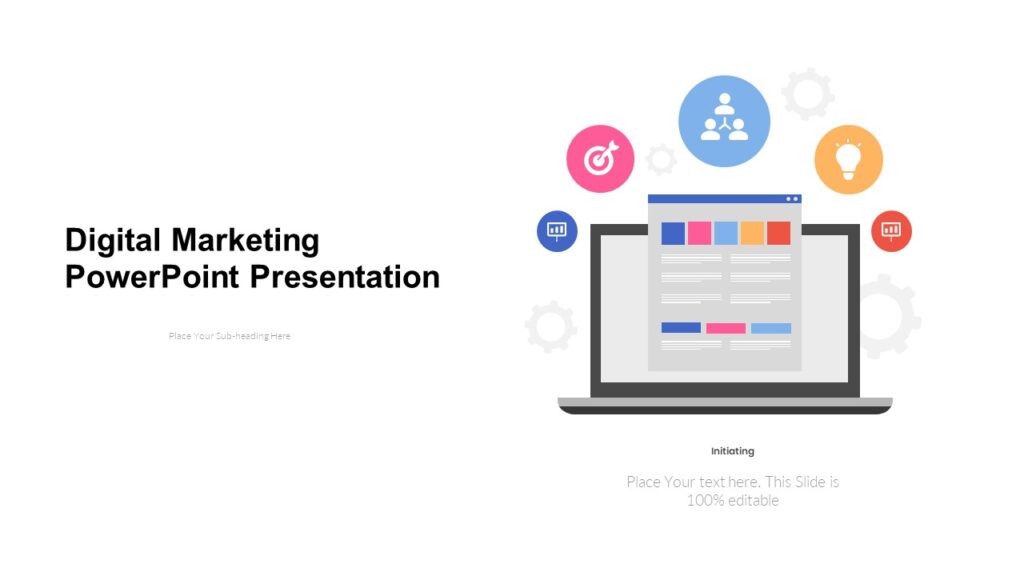 Digital Marketing PowerPoint Presentation

Place Your Sub-heading Here

Initiating

Place Your text here. This Slide is 100% editable